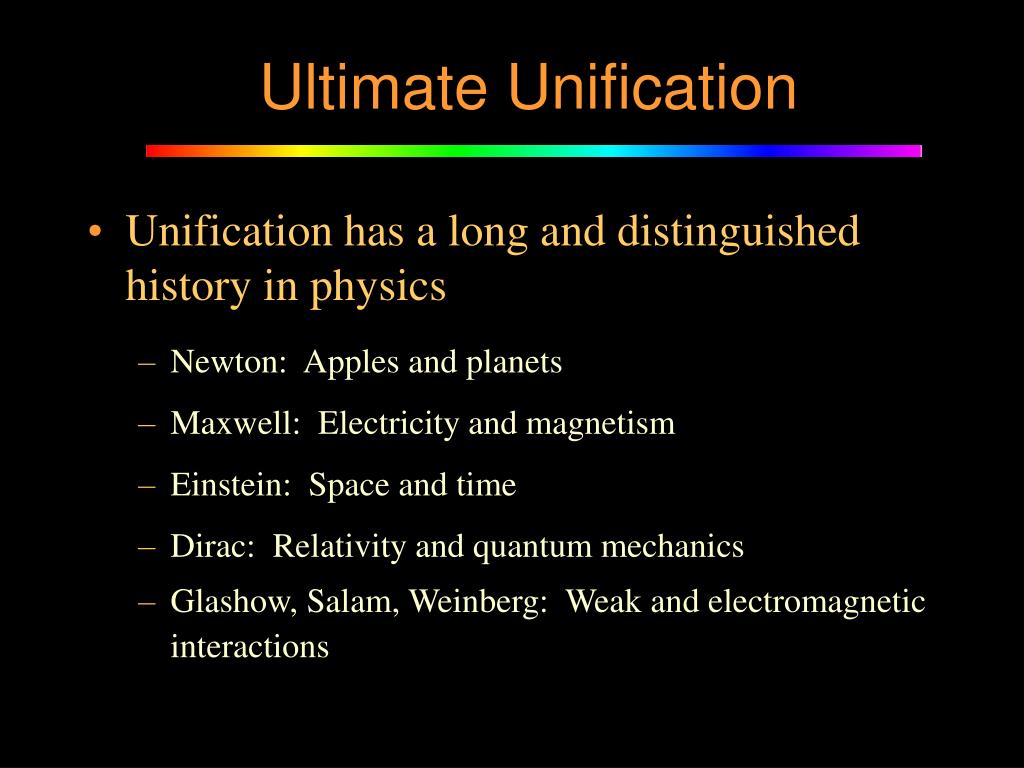 Ultimate Unification

• Unification has a long and distinguished history in physics

– Newton: Apples and planets

– Maxwell: Electricity and magnetism

– Einstein: Space and time

– Dirac: Relativity and quantum mechanics

– Glashow, Salam, Weinberg: Weak and electromagnetic interactions